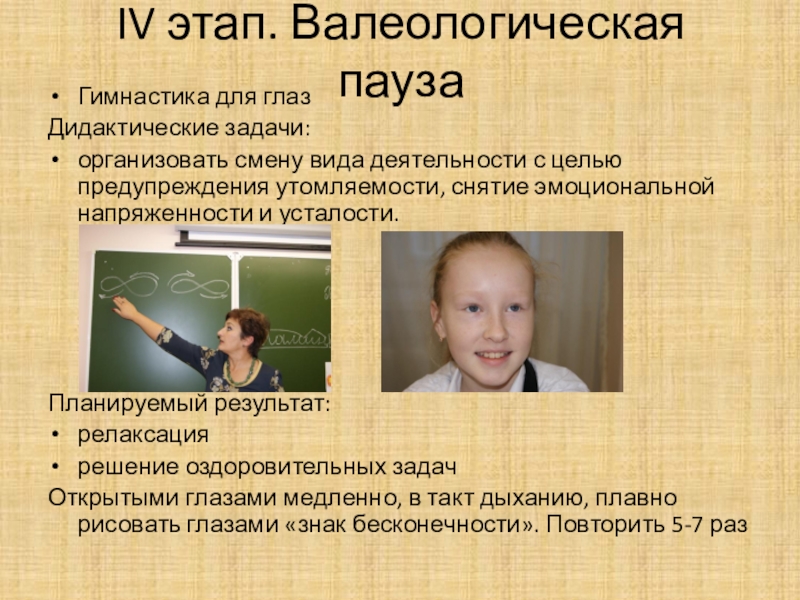 IV этап. Валеологическая пауза

• Гимнастика для глаз

Дидактические задачи:

• организовать смену вида деятельности с целью предупреждения утомляемости, снятие эмоциональной напряженности и усталости.

Планируемый результат:

• релаксация

• решение оздоровительных задач

Открытыми глазами медленно, в такт дыханию, плавно рисовать глазами «знак бесконечности». Повторить 5-7 раз